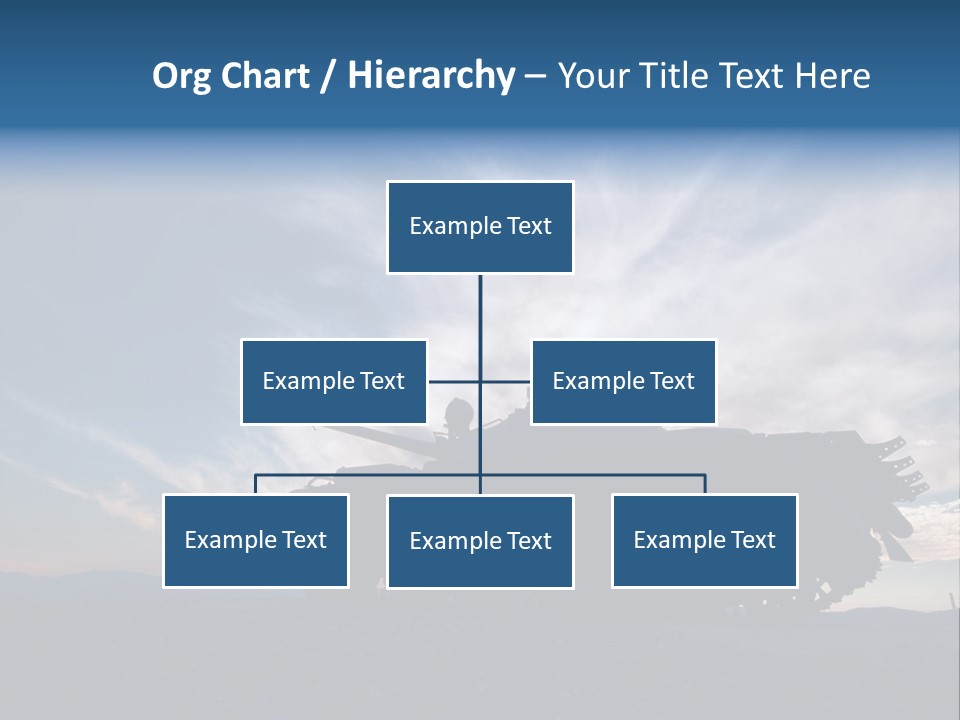 Org Chart / Hierarchy – Your Title Text Here

Example Text

Example Text

Example Text

Example Text

Example Text

Example Text